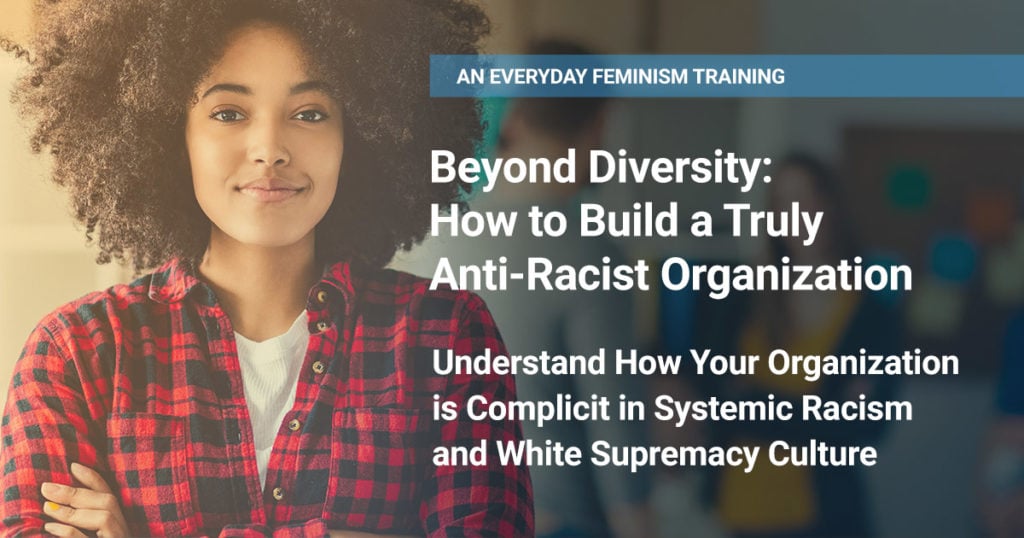 AN EVERYDAY FEMINISM TRAINING

Beyond Diversity: How to Build a Truly Anti-Racist Organization

Understand How Your Organization is Complicit in Systemic Racism and White Supremacy Culture